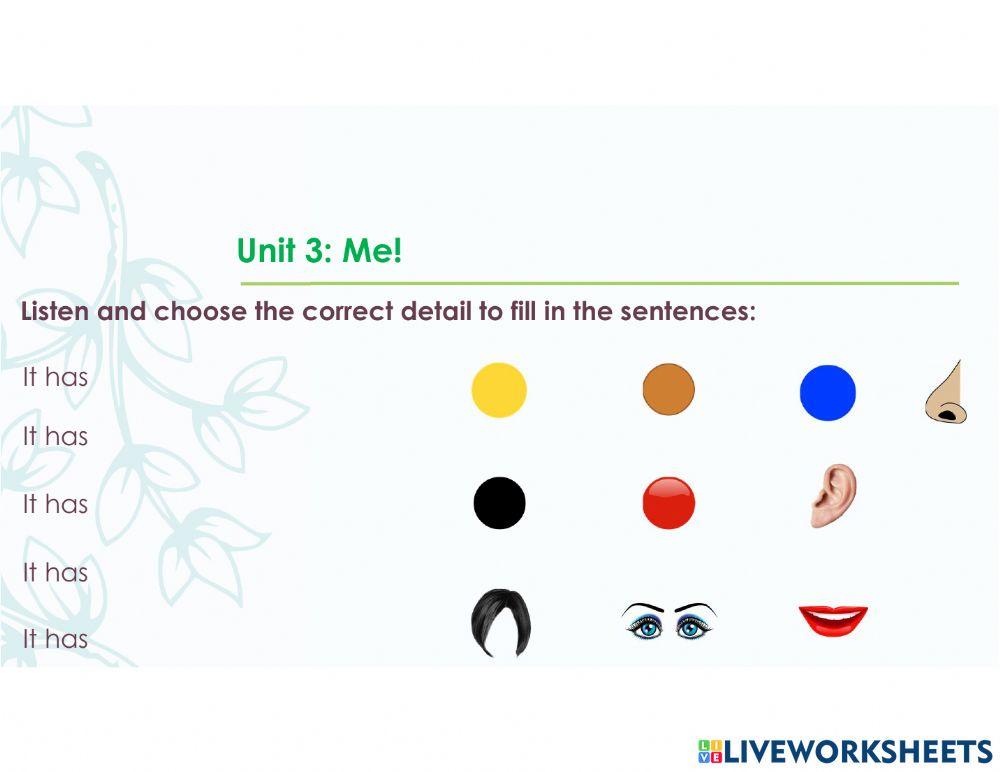 Unit 3: Me!

Listen and choose the correct detail to fill in the sentences:

It has

It has

It has

It has

It has

LIVEWORKSHEETS